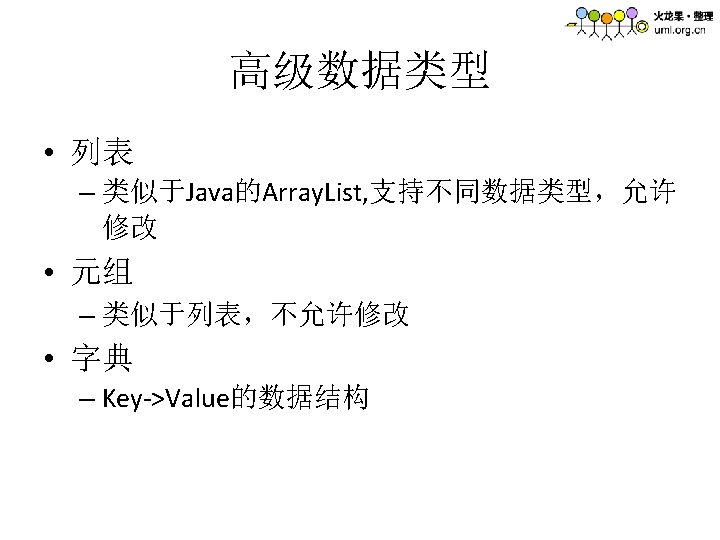 火龙果·整理
uml.org.cn

高级数据类型

• 列表
– 类似于Java的ArrayList,支持不同数据类型，允许修改
• 元组
– 类似于列表，不允许修改
• 字典
– Key->Value的数据结构